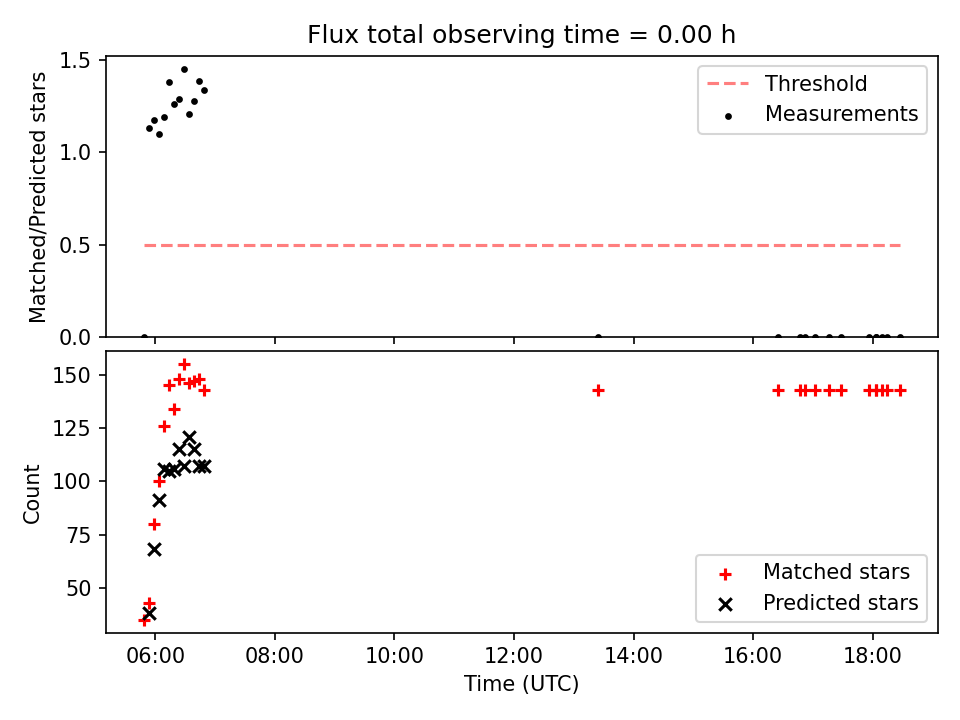 Flux total observing time = 0.00 h

Matched/Predicted stars

1.5
1.0
0.5
0.0

Threshold
Measurements

Count

150
125
100
75
50

Matched stars
Predicted stars

06:00
08:00
10:00
12:00
14:00
16:00
18:00

Time (UTC)